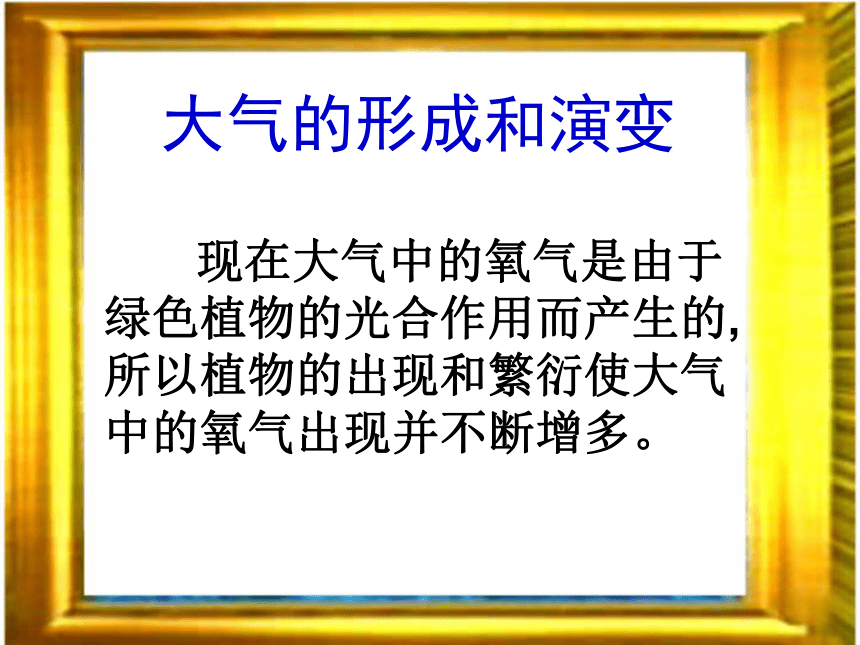 大气的形成和演变

现在大气中的氧气是由于绿色植物的光合作用而产生的,所以植物的出现和繁衍使大气中的氧气出现并不断增多。